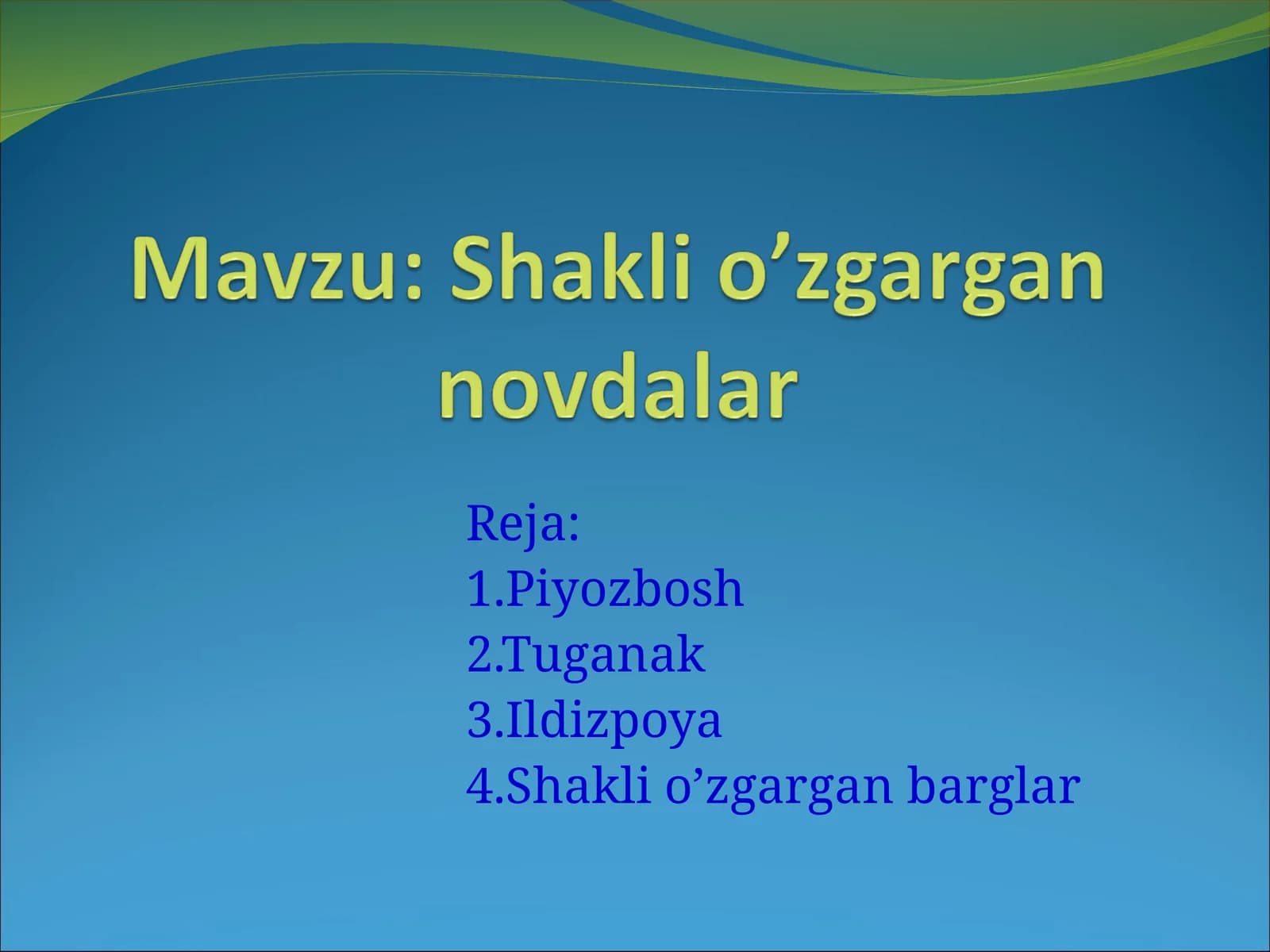 Mavzu: Shakli o’zgargan novdalar

Reja:
1.Piyozbosh
2.Tuganak
3.Ildizpoya
4.Shakli o’zgargan barglar